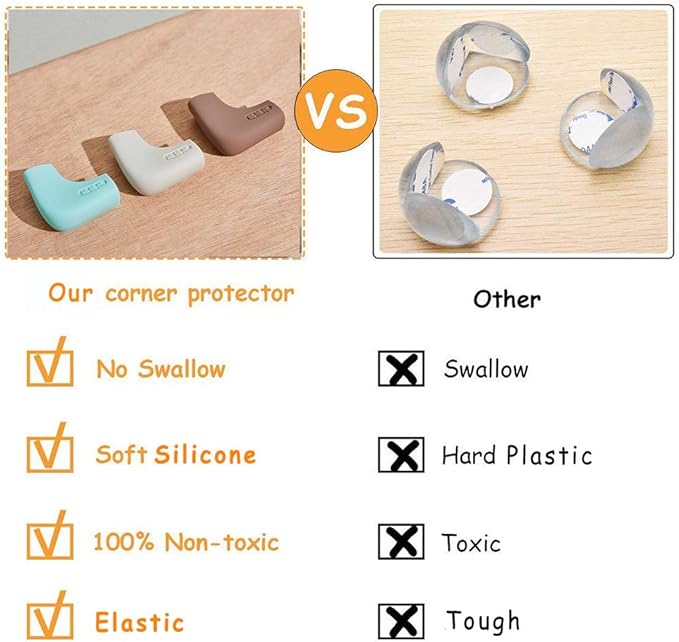 VS

Our corner protector

No Swallow

Soft Silicone

100% Non-toxic

Elastic

Other

Swallow

Hard Plastic

Toxic

Tough